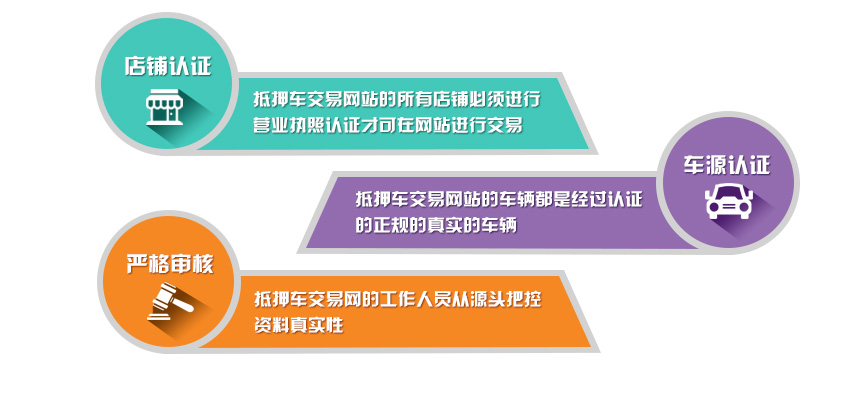 店铺认证

抵押车交易网站的所有店铺必须进行营业执照认证才可在网站进行交易

车源认证

抵押车交易网站的车辆都是经过认证的正规的真实的车辆

严格审核

抵押车交易网的工作人员从源头把控资料真实性